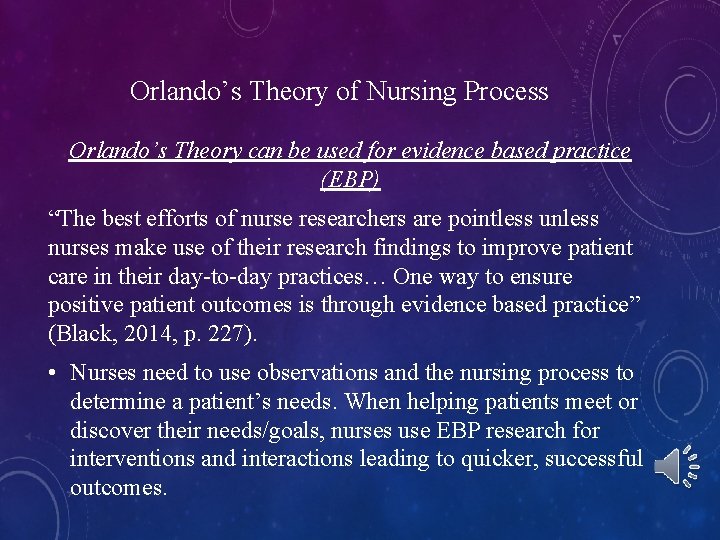 Orlando’s Theory of Nursing Process

Orlando’s Theory can be used for evidence based practice (EBP)

“The best efforts of nurse researchers are pointless unless nurses make use of their research findings to improve patient care in their day-to-day practices… One way to ensure positive patient outcomes is through evidence based practice” (Black, 2014, p. 227).

• Nurses need to use observations and the nursing process to determine a patient’s needs. When helping patients meet or discover their needs/goals, nurses use EBP research for interventions and interactions leading to quicker, successful outcomes.